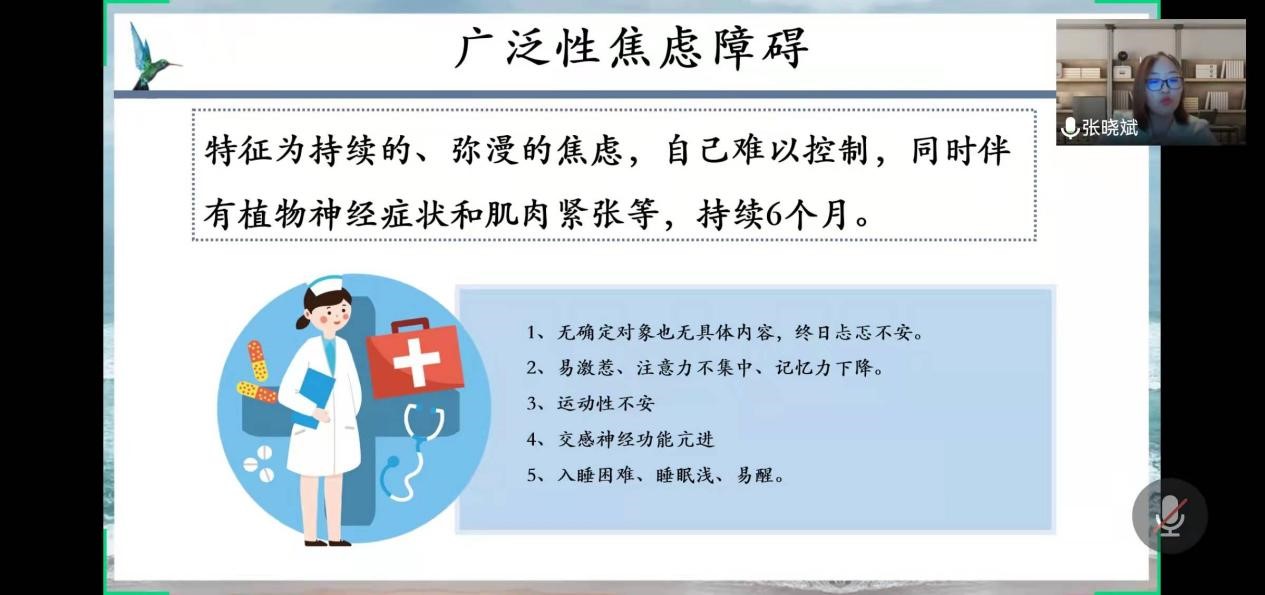 广泛性焦虑障碍

张晓斌

特征为持续的、弥漫的焦虑，自己难以控制，同时伴有植物神经症状和肌肉紧张等，持续6个月。

1、无确定对象也无具体内容，终日忐忑不安。
2、易激惹、注意力不集中、记忆力下降。
3、运动性不安
4、交感神经功能亢进
5、入睡困难、睡眠浅、易醒。